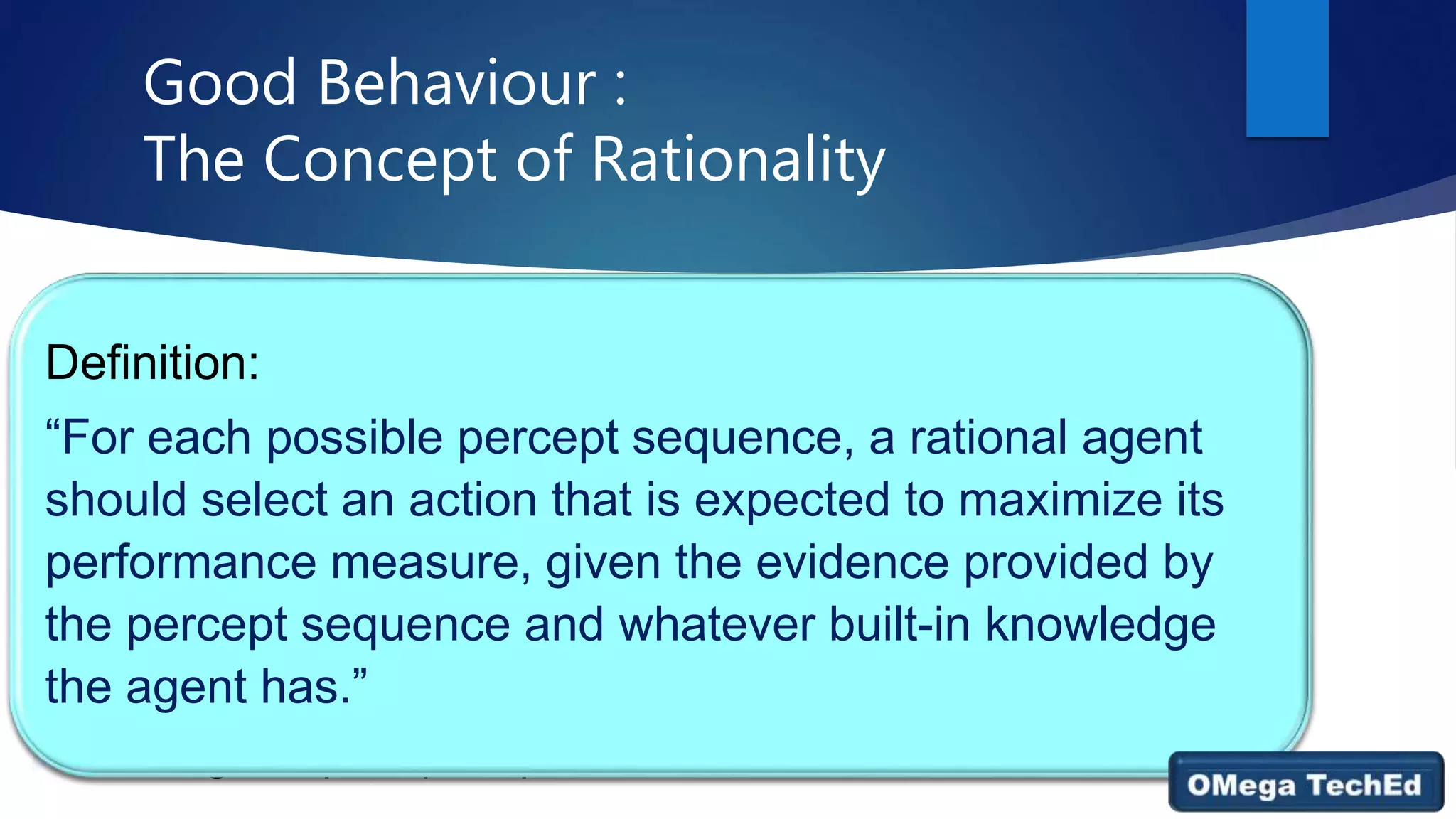 Good Behaviour :
The Concept of Rationality

Definition:

“For each possible percept sequence, a rational agent should select an action that is expected to maximize its performance measure, given the evidence provided by the percept sequence and whatever built-in knowledge the agent has.”

OMega TechEd